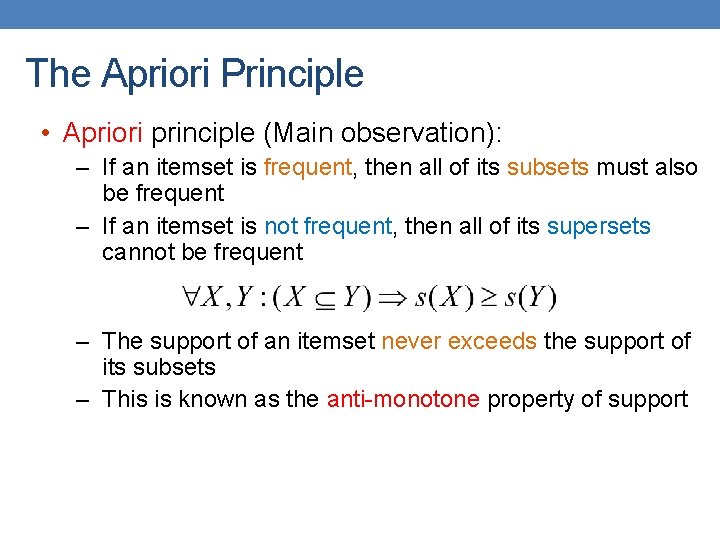 The Apriori Principle

• Apriori principle (Main observation):
– If an itemset is frequent, then all of its subsets must also be frequent
– If an itemset is not frequent, then all of its supersets cannot be frequent

$\forall X, Y : (X \subseteq Y) \Rightarrow s(X) \geq s(Y)$

– The support of an itemset never exceeds the support of its subsets
– This is known as the anti-monotone property of support